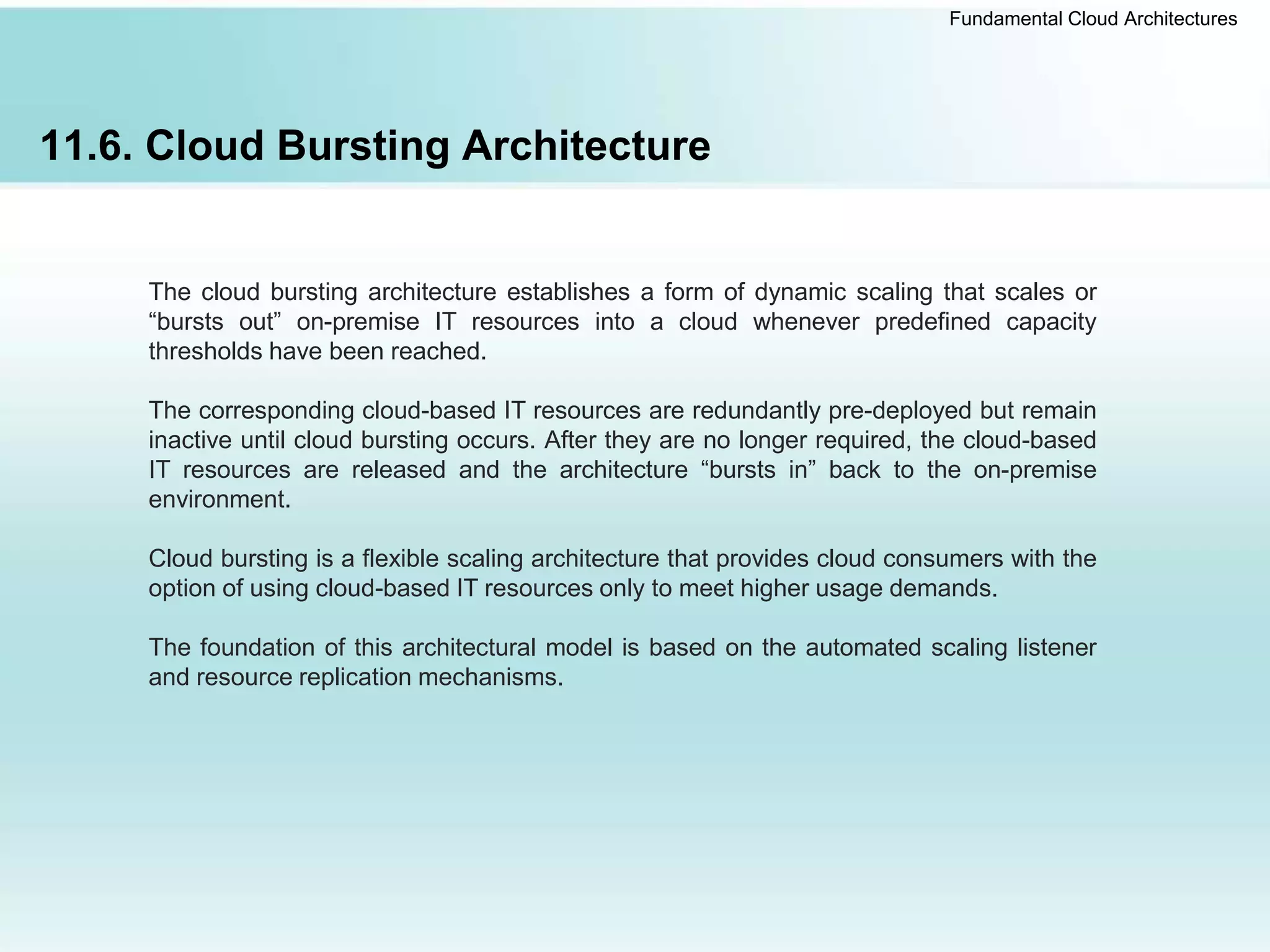 Fundamental Cloud Architectures

11.6. Cloud Bursting Architecture

The cloud bursting architecture establishes a form of dynamic scaling that scales or “bursts out” on-premise IT resources into a cloud whenever predefined capacity thresholds have been reached.

The corresponding cloud-based IT resources are redundantly pre-deployed but remain inactive until cloud bursting occurs. After they are no longer required, the cloud-based IT resources are released and the architecture “bursts in” back to the on-premise environment.

Cloud bursting is a flexible scaling architecture that provides cloud consumers with the option of using cloud-based IT resources only to meet higher usage demands.

The foundation of this architectural model is based on the automated scaling listener and resource replication mechanisms.